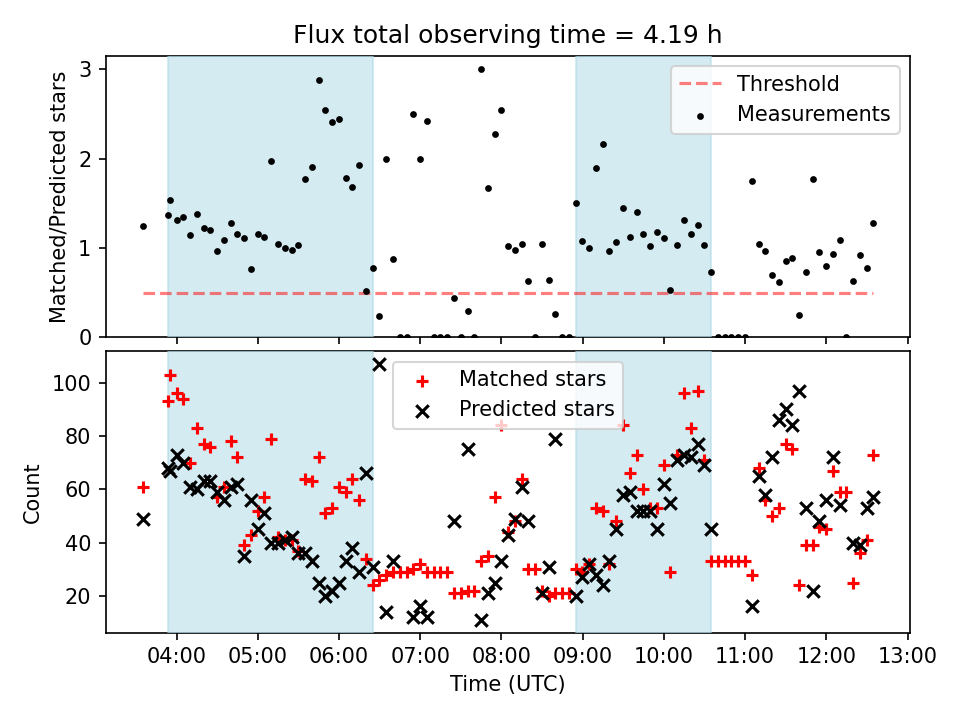 Flux total observing time = 4.19 h

Matched/Predicted stars

3
2
1
0

Threshold
Measurements

Count

100
80
60
40
20

Matched stars
Predicted stars

04:00 05:00 06:00 07:00 08:00 09:00 10:00 11:00 12:00 13:00

Time (UTC)